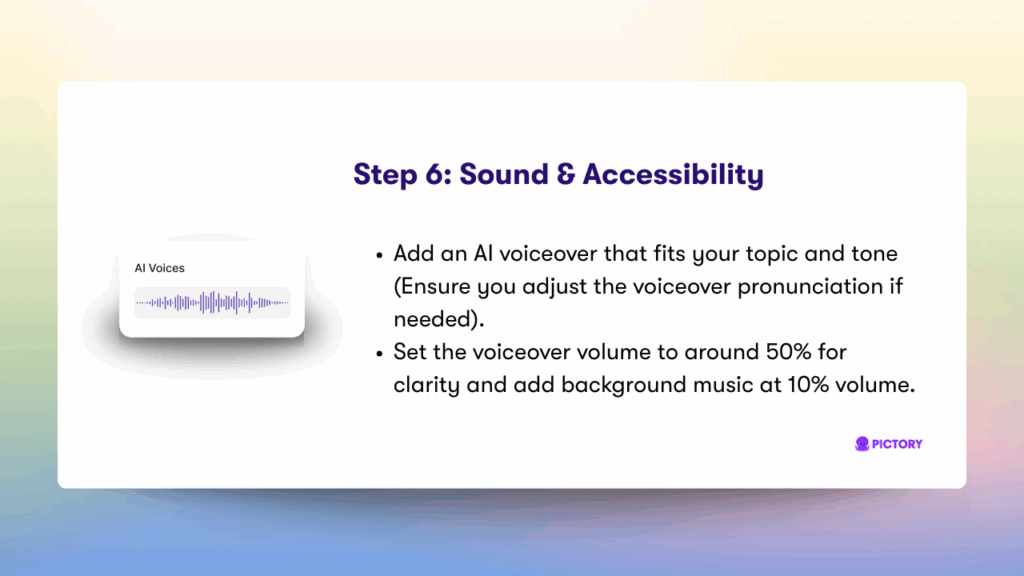 Step 6: Sound & Accessibility

AI Voices

• Add an AI voiceover that fits your topic and tone (Ensure you adjust the voiceover pronunciation if needed).
• Set the voiceover volume to around 50% for clarity and add background music at 10% volume.

PICTORY